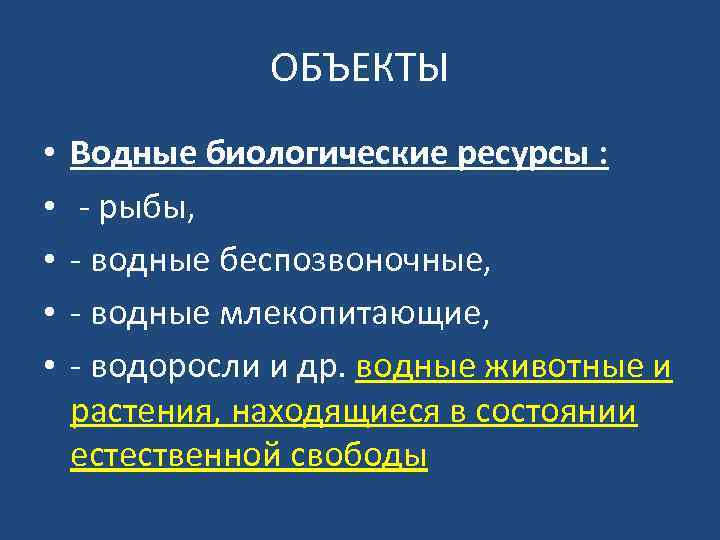 ОБЪЕКТЫ

• Водные биологические ресурсы :
• - рыбы,
• - водные беспозвоночные,
• - водные млекопитающие,
• - водоросли и др. водные животные и растения, находящиеся в состоянии естественной свободы